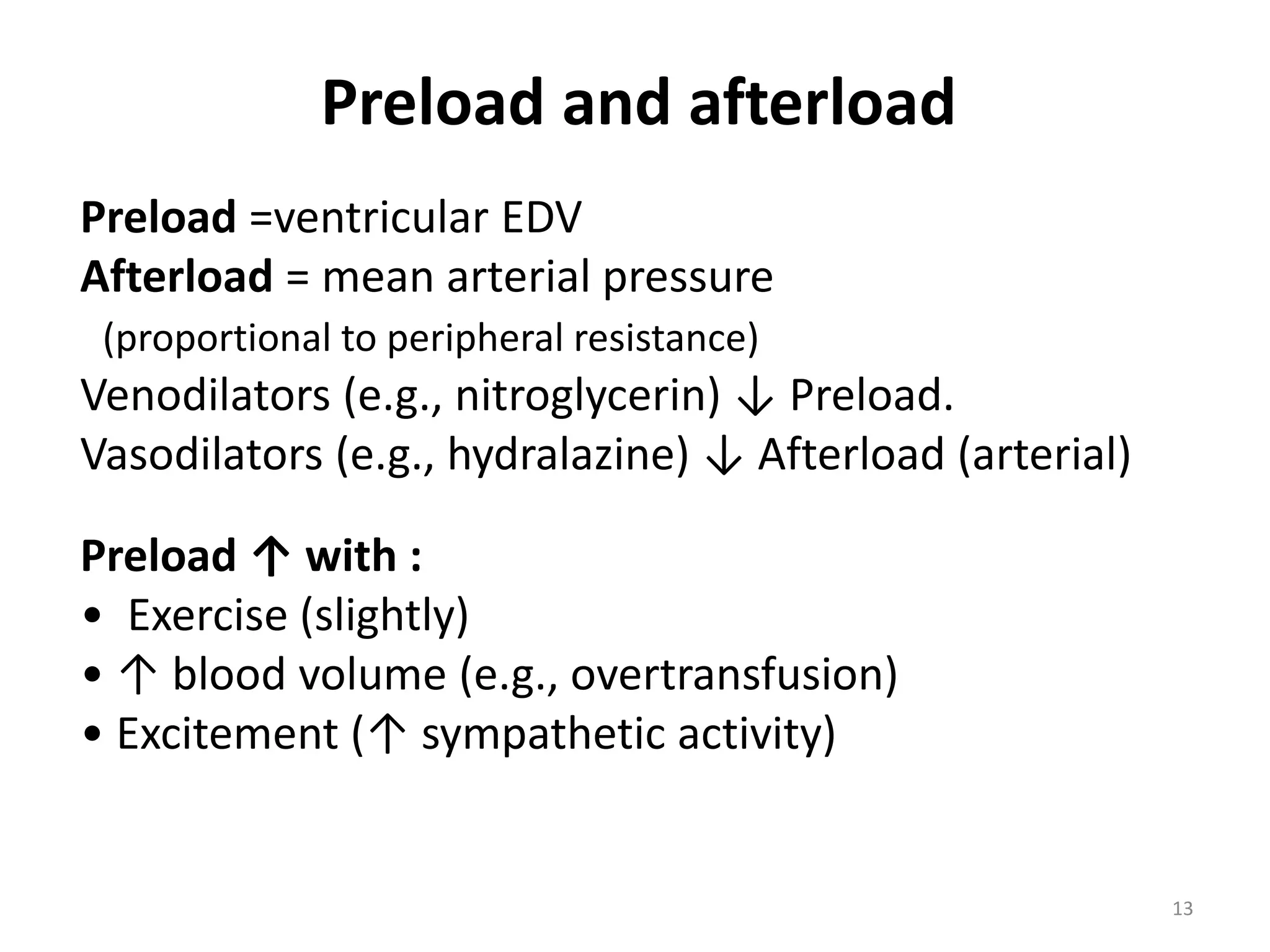 Preload and afterload

Preload =ventricular EDV
Afterload = mean arterial pressure
(proportional to peripheral resistance)
Venodilators (e.g., nitroglycerin) ↓ Preload.
Vasodilators (e.g., hydralazine) ↓ Afterload (arterial)

Preload ↑ with :
• Exercise (slightly)
• ↑ blood volume (e.g., overtransfusion)
• Excitement (↑ sympathetic activity)

13